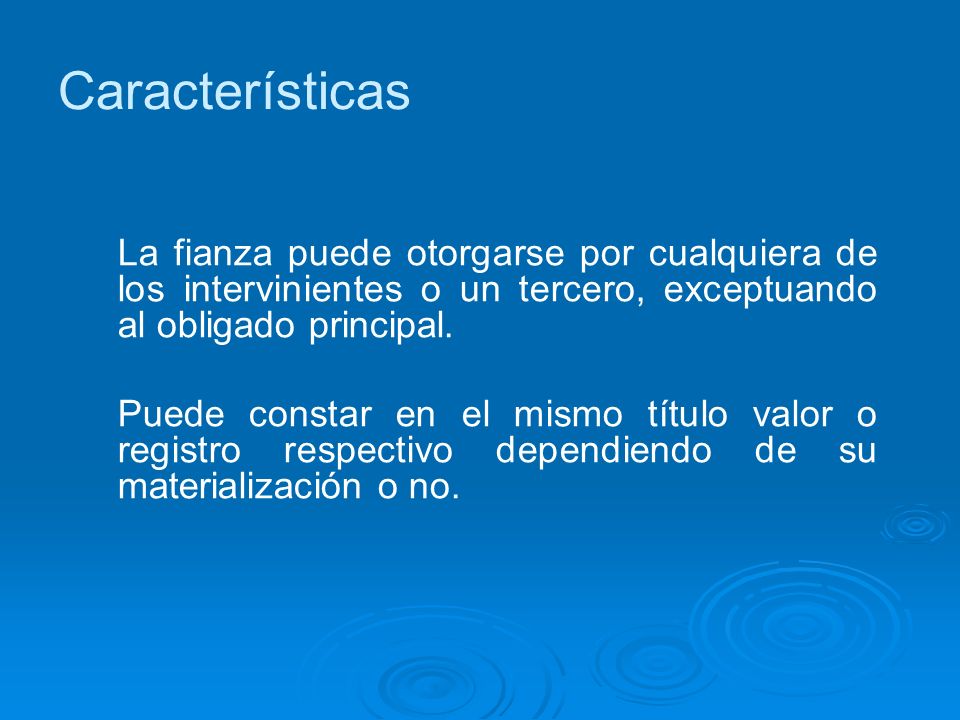 Características

La fianza puede otorgarse por cualquiera de los intervinientes o un tercero, exceptuando al obligado principal.

Puede constar en el mismo título valor o registro respectivo dependiendo de su materialización o no.